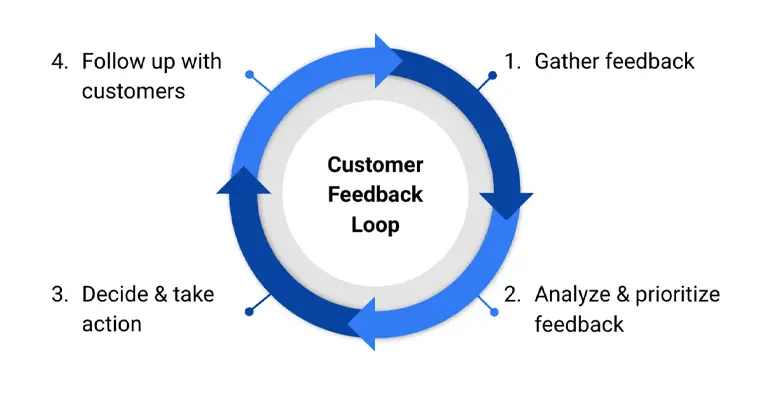 Customer Feedback Loop

1. Gather feedback

2. Analyze & prioritize feedback

3. Decide & take action

4. Follow up with customers